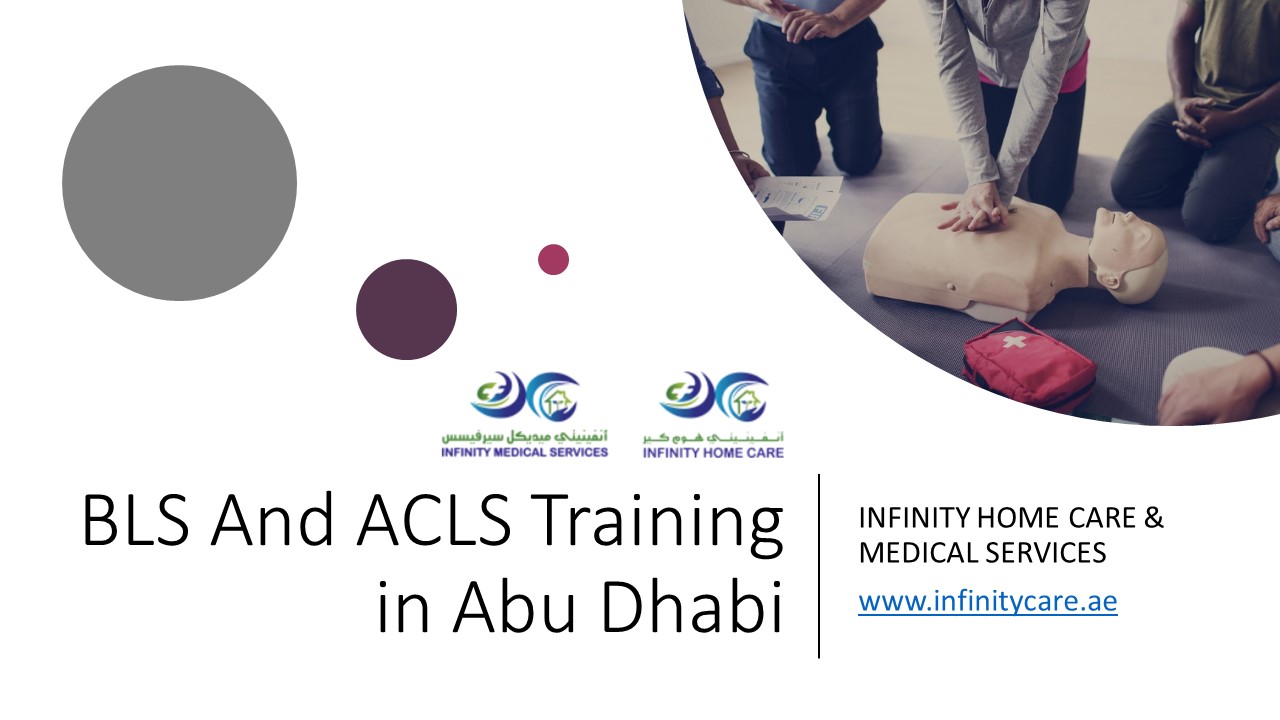 انفينيتي ميديكل سيرفيسس
INFINITY MEDICAL SERVICES

انفينيتي هوم كير
INFINITY HOME CARE

BLS And ACLS Training in Abu Dhabi

INFINITY HOME CARE & MEDICAL SERVICES

www.infinitycare.ae